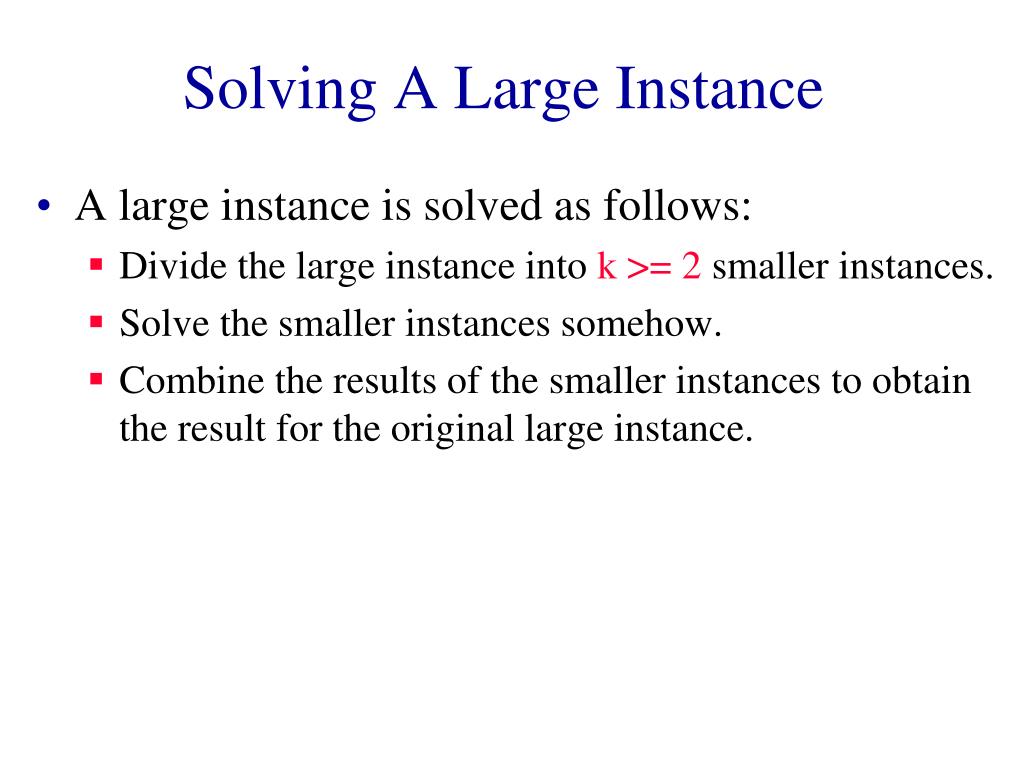 Solving A Large Instance

• A large instance is solved as follows:
  ▪ Divide the large instance into k >= 2 smaller instances.
  ▪ Solve the smaller instances somehow.
  ▪ Combine the results of the smaller instances to obtain the result for the original large instance.